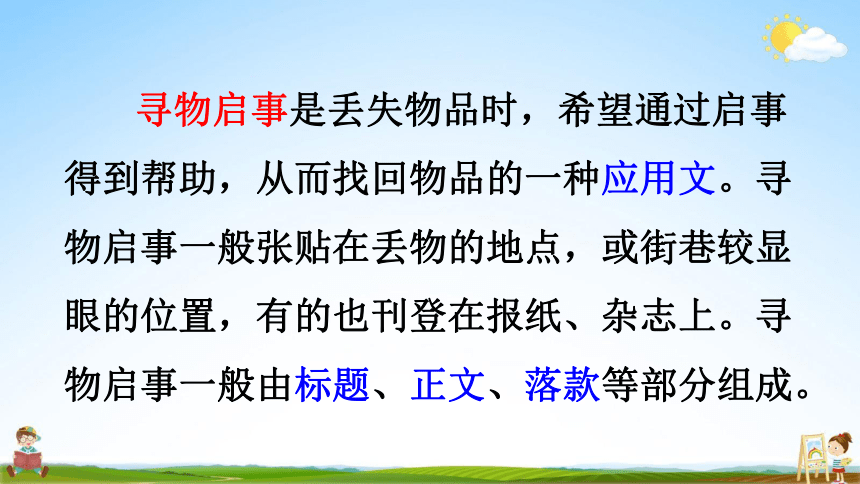 寻物启事是丢失物品时，希望通过启事得到帮助，从而找回物品的一种应用文。寻物启事一般张贴在丢物的地点，或街巷较显眼的位置，有的也刊登在报纸、杂志上。寻物启事一般由标题、正文、落款等部分组成。